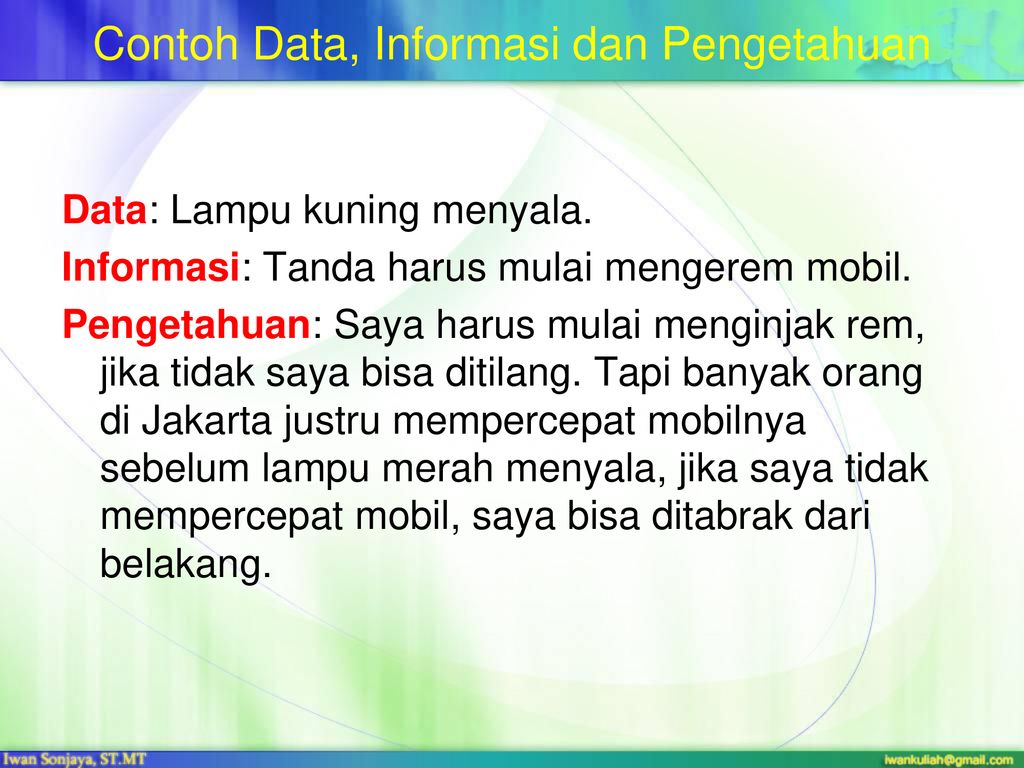 Contoh Data, Informasi dan Pengetahuan

Data: Lampu kuning menyala.

Informasi: Tanda harus mulai mengerem mobil.

Pengetahuan: Saya harus mulai menginjak rem, jika tidak saya bisa ditilang. Tapi banyak orang di Jakarta justru mempercepat mobilnya sebelum lampu merah menyala, jika saya tidak mempercepat mobil, saya bisa ditabrak dari belakang.

Iwan Sonjaya, ST.MT

iwankuliah@gmail.com